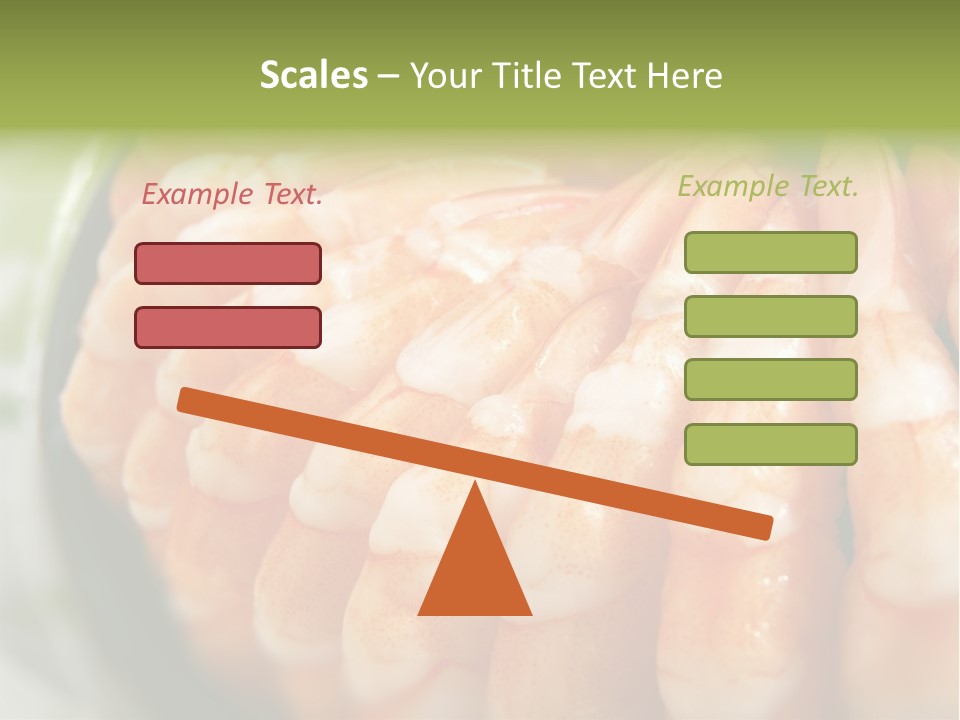 Scales – Your Title Text Here

Example Text.

Example Text.